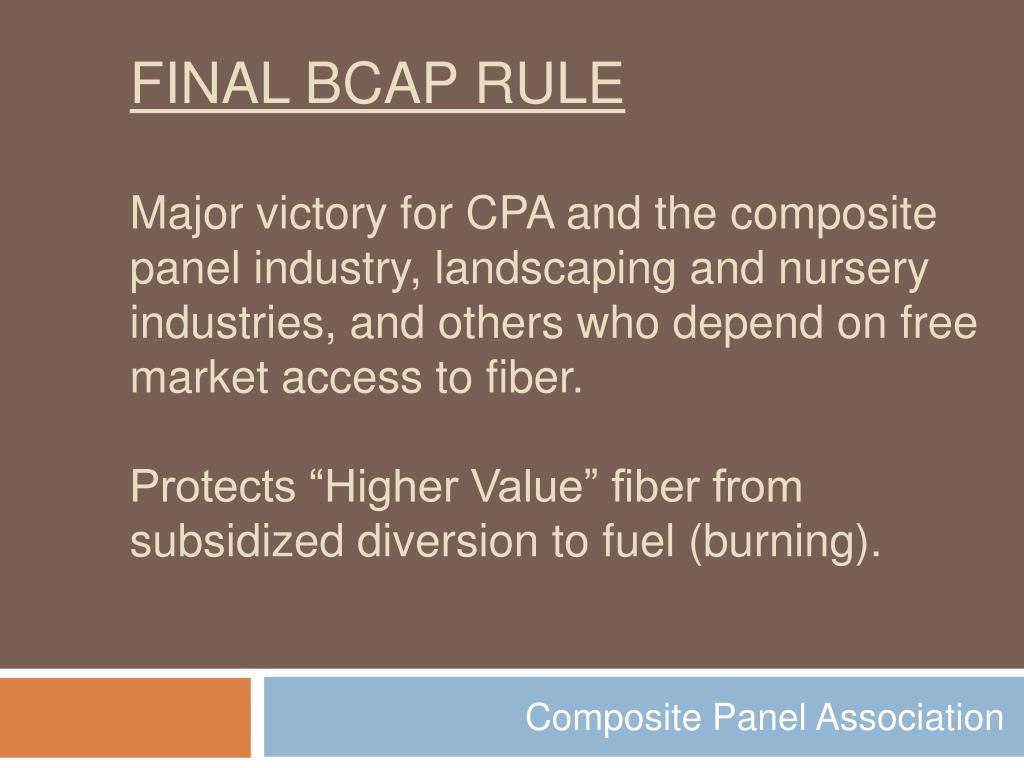 FINAL BCAP RULE

Major victory for CPA and the composite panel industry, landscaping and nursery industries, and others who depend on free market access to fiber.

Protects “Higher Value” fiber from subsidized diversion to fuel (burning).

Composite Panel Association